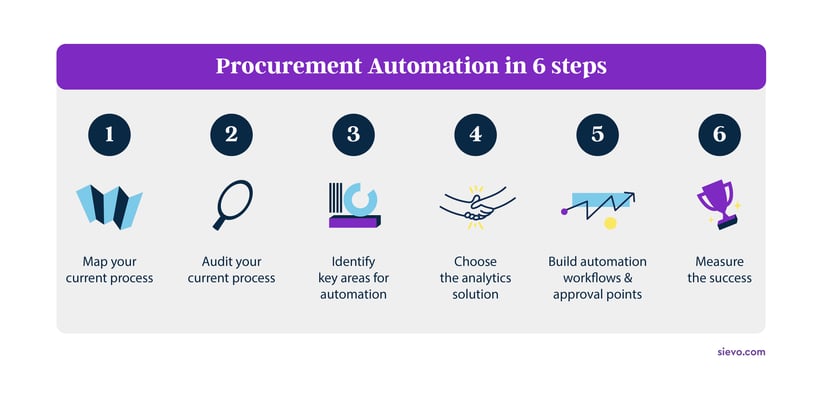 Procurement Automation in 6 steps

1

Map your current process

2

Audit your current process

3

Identify key areas for automation

4

Choose the analytics solution

5

Build automation workflows & approval points

6

Measure the success

sievo.com